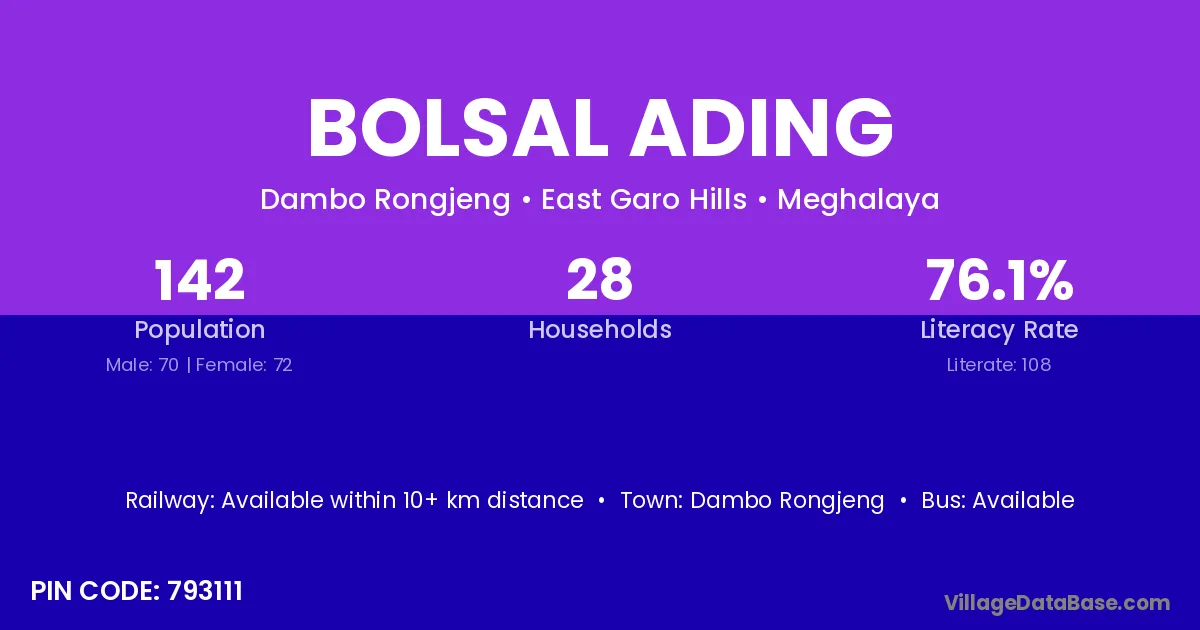 BOLSAL ADING

Dambo Rongjeng • East Garo Hills • Meghalaya

142
Population
Male: 70 | Female: 72

28
Households

76.1%
Literacy Rate
Literate: 108

Railway: Available within 10+ km distance • Town: Dambo Rongjeng • Bus: Available

PIN CODE: 793111

VillageDataBase.com